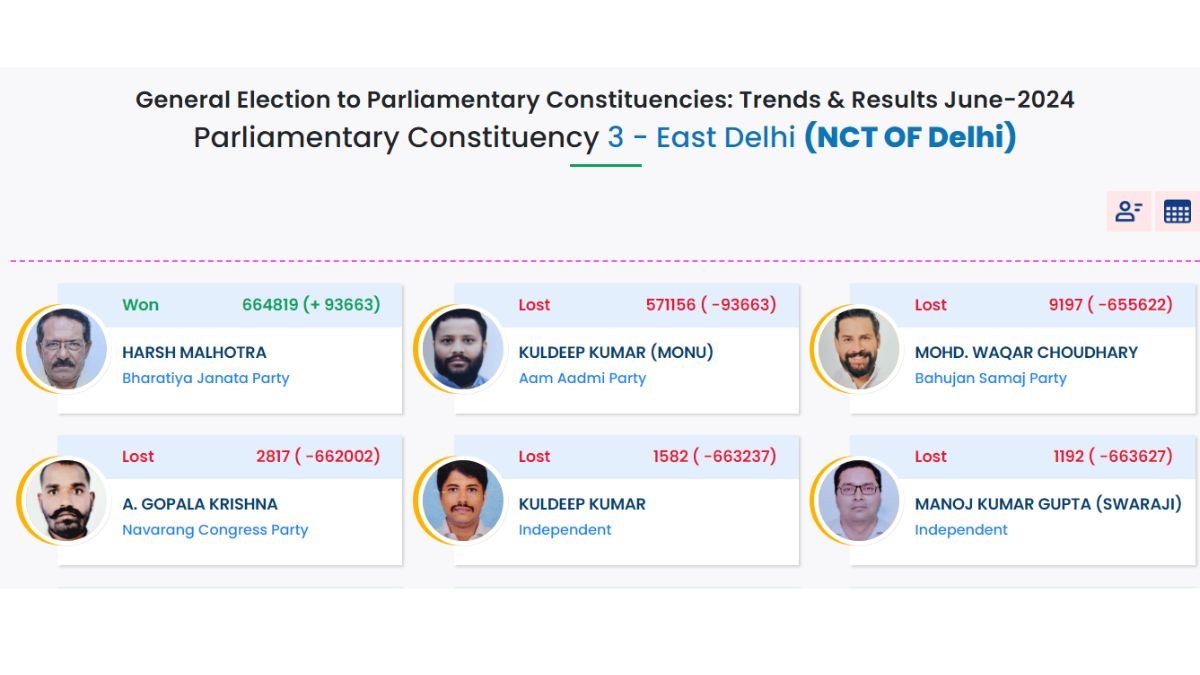 General Election to Parliamentary Constituencies: Trends & Results June-2024
Parliamentary Constituency 3 - East Delhi (NCT OF Delhi)

Won 664819 (+ 93663)
HARSH MALHOTRA
Bharatiya Janata Party

Lost 571156 ( -93663)
KULDEEP KUMAR (MONU)
Aam Aadmi Party

Lost 9197 ( -655622)
MOHD. WAQAR CHOUDHARY
Bahujan Samaj Party

Lost 2817 ( -662002)
A. GOPALA KRISHNA
Navarang Congress Party

Lost 1582 ( -663237)
KULDEEP KUMAR
Independent

Lost 1192 ( -663627)
MANOJ KUMAR GUPTA (SWARAJI)
Independent